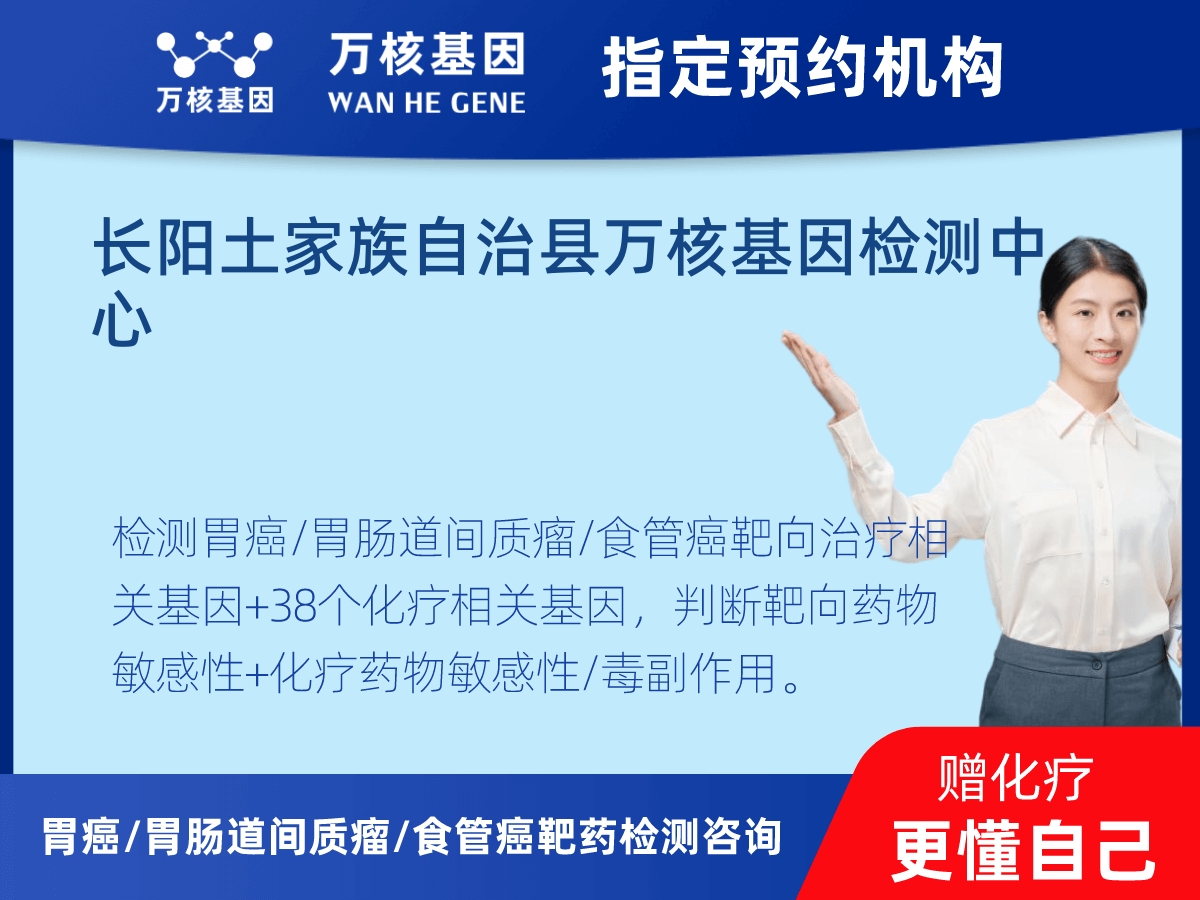 万核基因

万核基因
WAN HE GENE

指定预约机构

长阳土家族自治县万核基因检测中心

检测胃癌/胃肠道间质瘤/食管癌靶向治疗相关基因+38个化疗相关基因，判断靶向药物敏感性+化疗药物敏感性/毒副作用。

胃癌/胃肠道间质瘤/食管癌靶药检测咨询

赠化疗
更懂自己